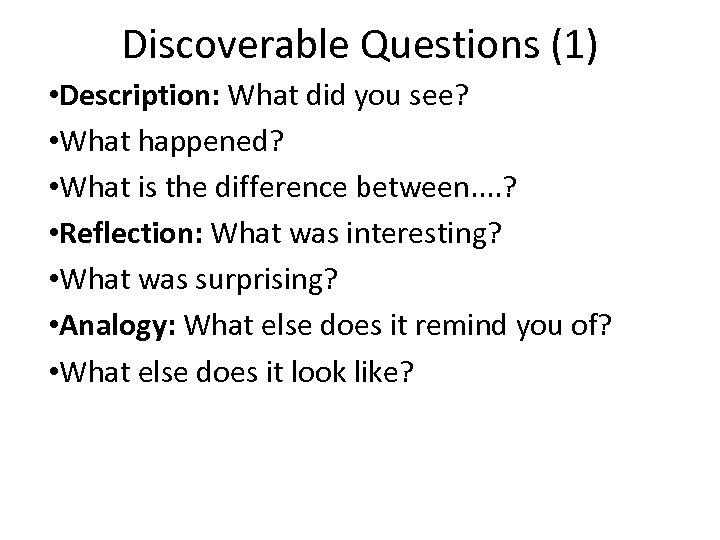 Discoverable Questions (1)

•Description: What did you see?

•What happened?

•What is the difference between....?

•Reflection: What was interesting?

•What was surprising?

•Analogy: What else does it remind you of?

•What else does it look like?